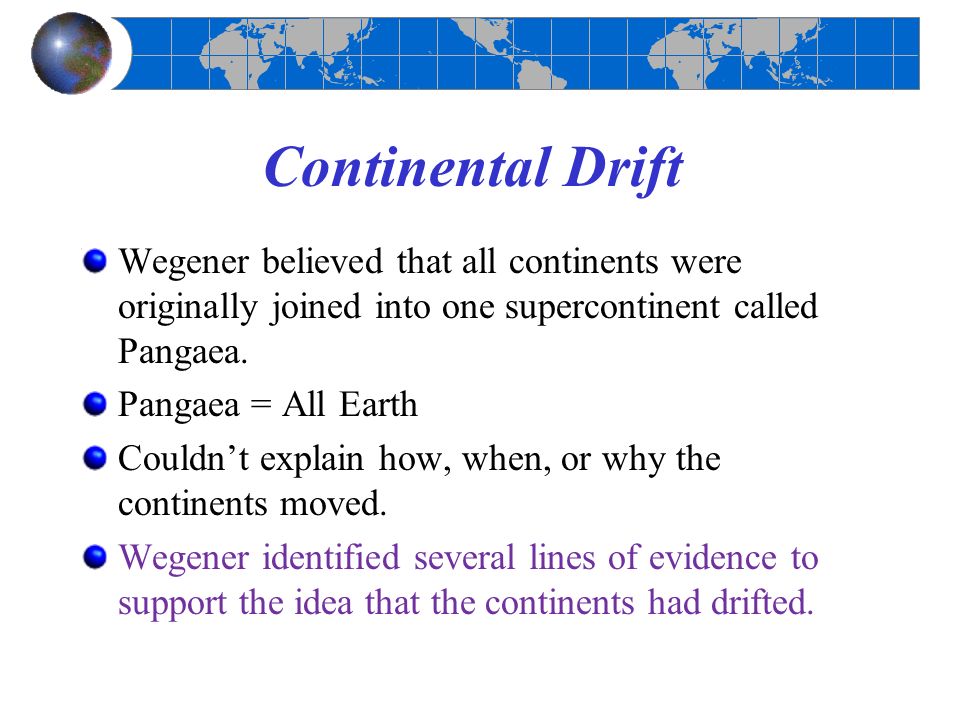 Continental Drift

Wegener believed that all continents were originally joined into one supercontinent called Pangaea.

Pangaea = All Earth

Couldn’t explain how, when, or why the continents moved.

Wegener identified several lines of evidence to support the idea that the continents had drifted.